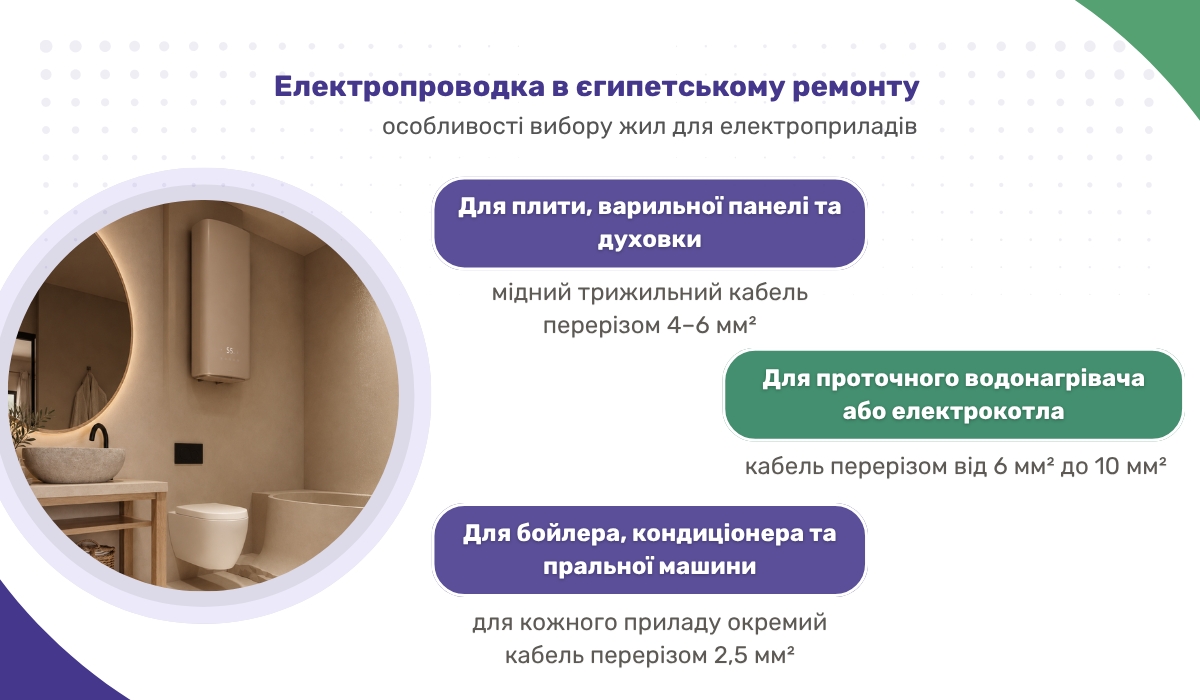 Електропроводка в єгипетському ремонту
особливості вибору жил для електроприладів

Для плити, варильної панелі та духовки
мідний трижильний кабель перерізом 4–6 мм²

Для проточного водонагрівача або електрокотла
кабель перерізом від 6 мм² до 10 мм²

Для бойлера, кондиціонера та пральної машини
для кожного приладу окремий кабель перерізом 2,5 мм²